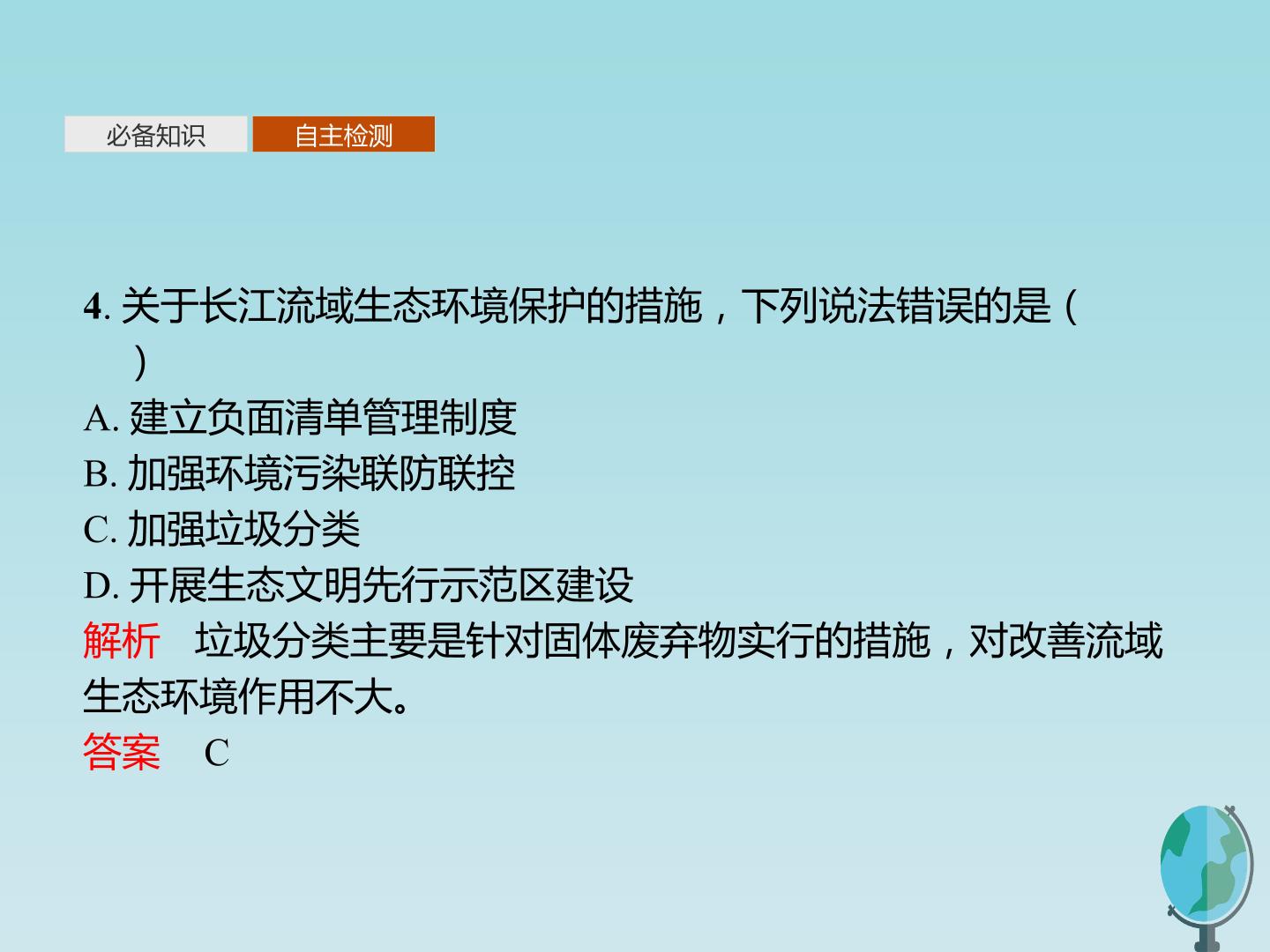 必备知识 自主检测

4.关于长江流域生态环境保护的措施，下列说法错误的是(　　)

A.建立负面清单管理制度

B.加强环境污染联防联控

C.加强垃圾分类

D.开展生态文明先行示范区建设

解析　垃圾分类主要是针对固体废弃物实行的措施，对改善流域生态环境作用不大。

答案　C